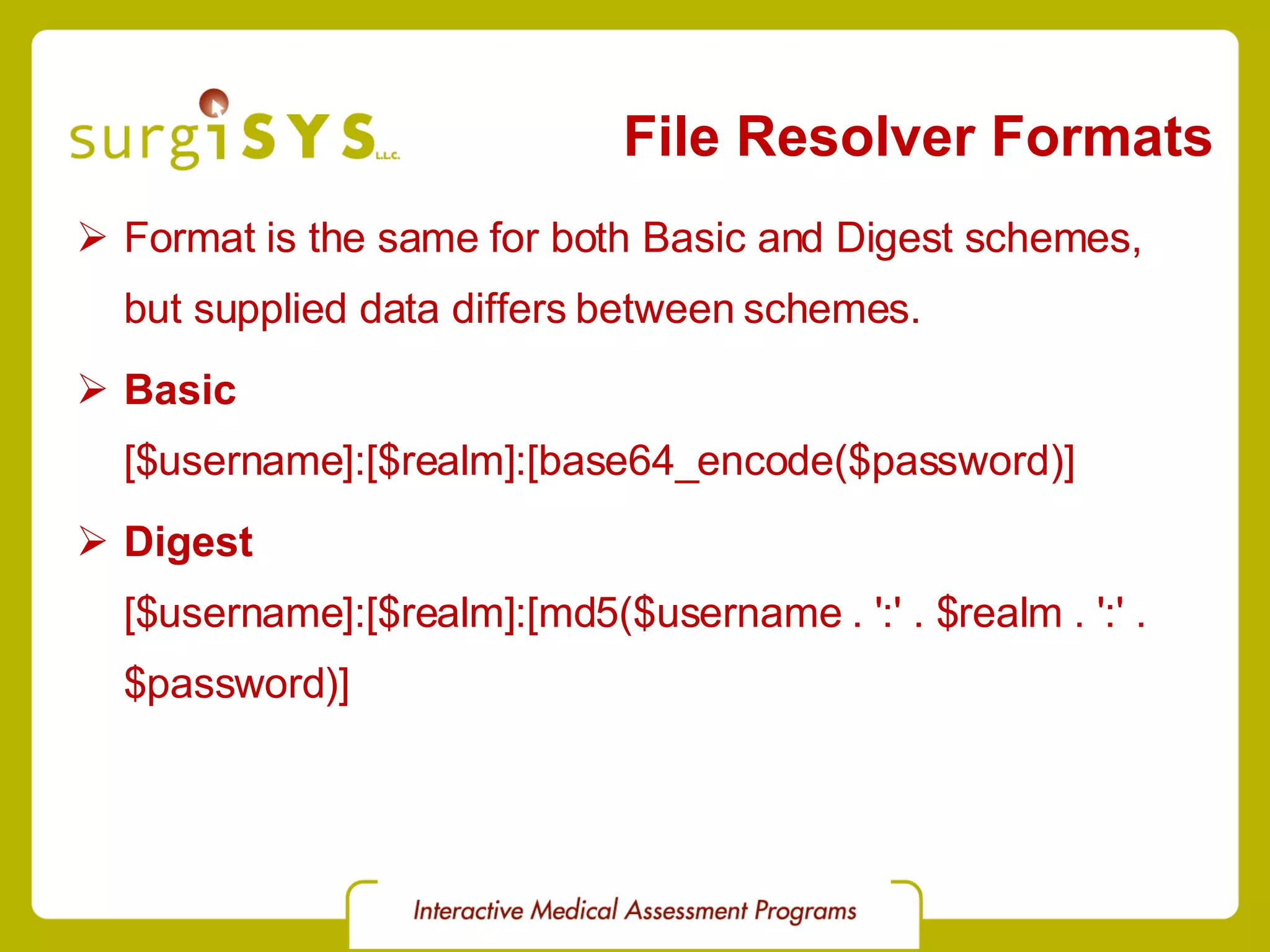 surgiSYS L.L.C.

File Resolver Formats

➢ Format is the same for both Basic and Digest schemes, but supplied data differs between schemes.

➢ Basic

[\$username]:[\$realm]:[base64_encode(\$password)]

➢ Digest

[\$username]:[\$realm]:[md5(\$username . ':' . \$realm . ':' . \$password)]

Interactive Medical Assessment Programs